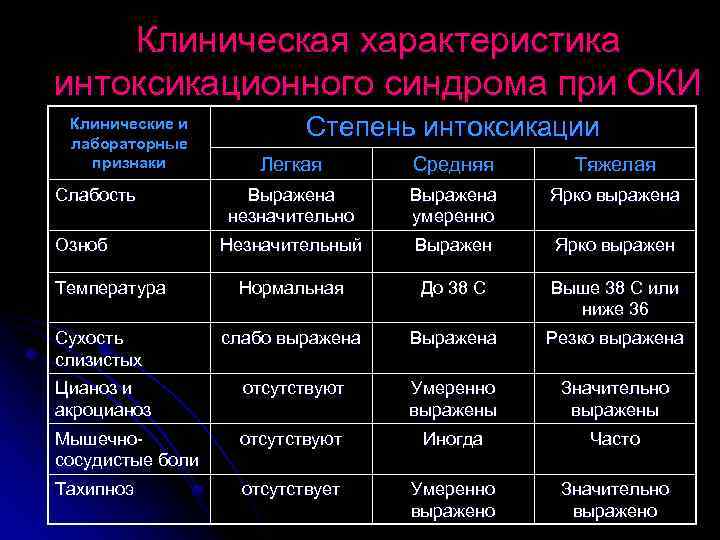 Клиническая характеристика интоксикационного синдрома при ОКИ

| Клинические и лабораторные признаки | Степень интоксикации | | |
|---|---|---|---|
| | Легкая | Средняя | Тяжелая |
| Слабость | Выражена незначительно | Выражена умеренно | Ярко выражена |
| Озноб | Незначительный | Выражен | Ярко выражен |
| Температура | Нормальная | До 38 С | Выше 38 С или ниже 36 |
| Сухость слизистых | слабо выражена | Выражена | Резко выражена |
| Цианоз и акроцианоз | отсутствуют | Умеренно выражены | Значительно выражены |
| Мышечно-сосудистые боли | отсутствуют | Иногда | Часто |
| Тахипноэ | отсутствует | Умеренно выражено | Значительно выражено |